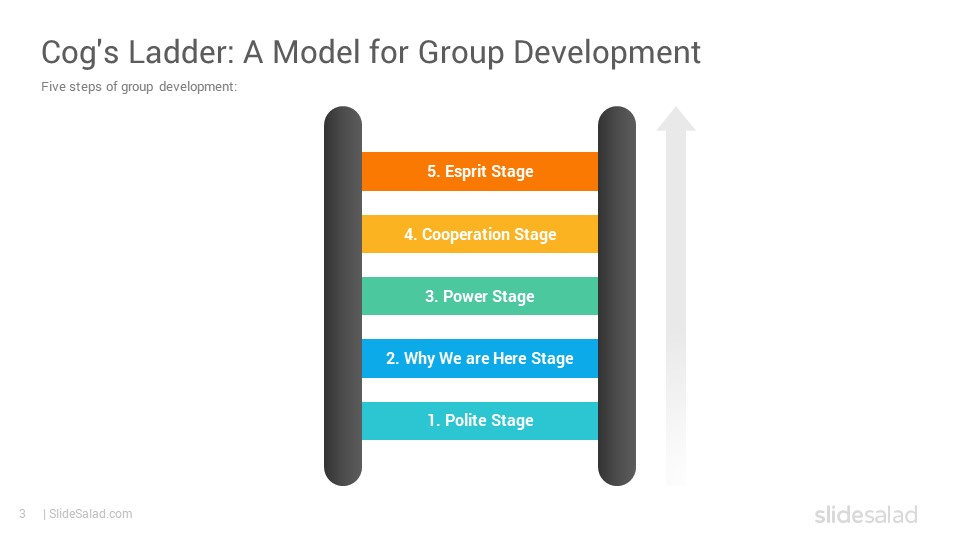 Cog's Ladder: A Model for Group Development

Five steps of group development:

5. Esprit Stage

4. Cooperation Stage

3. Power Stage

2. Why We are Here Stage

1. Polite Stage

3 | SlideSalad.com

slidesalad